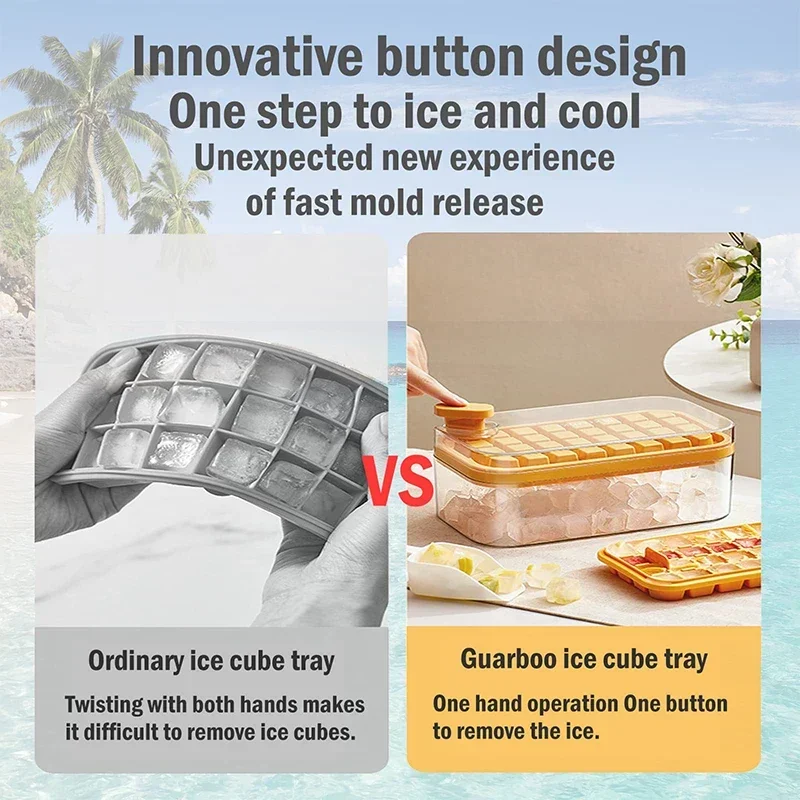 Innovative button design
One step to ice and cool
Unexpected new experience of fast mold release

VS

Ordinary ice cube tray

Twisting with both hands makes it difficult to remove ice cubes.

Guarboo ice cube tray

One hand operation One button to remove the ice.